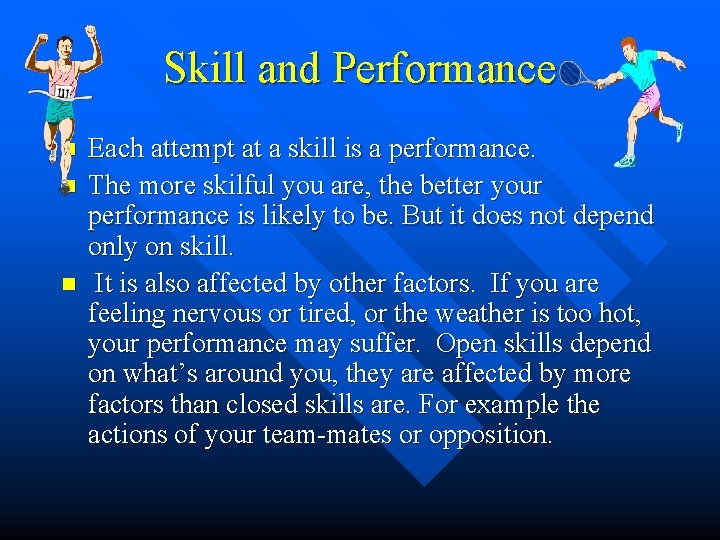 Skill and Performance

111

- Each attempt at a skill is a performance.
- The more skilful you are, the better your performance is likely to be. But it does not depend only on skill.
- It is also affected by other factors. If you are feeling nervous or tired, or the weather is too hot, your performance may suffer. Open skills depend on what's around you, they are affected by more factors than closed skills are. For example the actions of your team-mates or opposition.